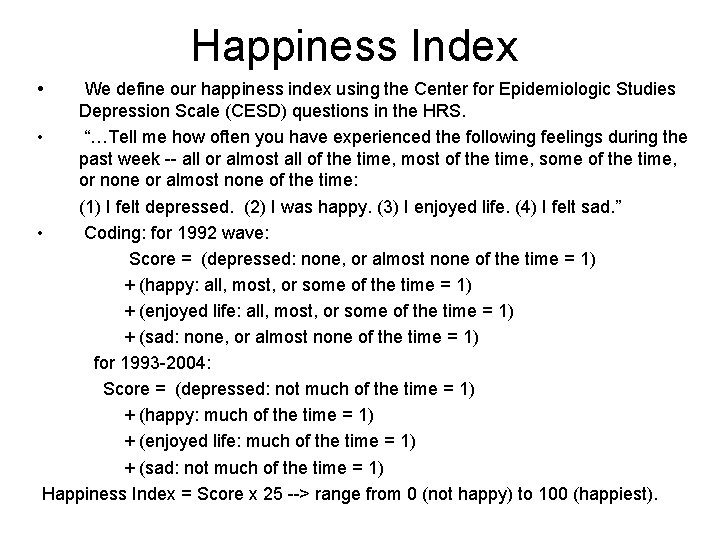 Happiness Index

• We define our happiness index using the Center for Epidemiologic Studies Depression Scale (CESD) questions in the HRS.

• "…Tell me how often you have experienced the following feelings during the past week -- all or almost all of the time, most of the time, some of the time, or none or almost none of the time:

(1) I felt depressed. (2) I was happy. (3) I enjoyed life. (4) I felt sad."

• Coding: for 1992 wave:

Score = (depressed: none, or almost none of the time = 1)

+ (happy: all, most, or some of the time = 1)

+ (enjoyed life: all, most, or some of the time = 1)

+ (sad: none, or almost none of the time = 1)

for 1993-2004:

Score = (depressed: not much of the time = 1)

+ (happy: much of the time = 1)

+ (enjoyed life: much of the time = 1)

+ (sad: not much of the time = 1)

Happiness Index = Score x 25 --> range from 0 (not happy) to 100 (happiest).